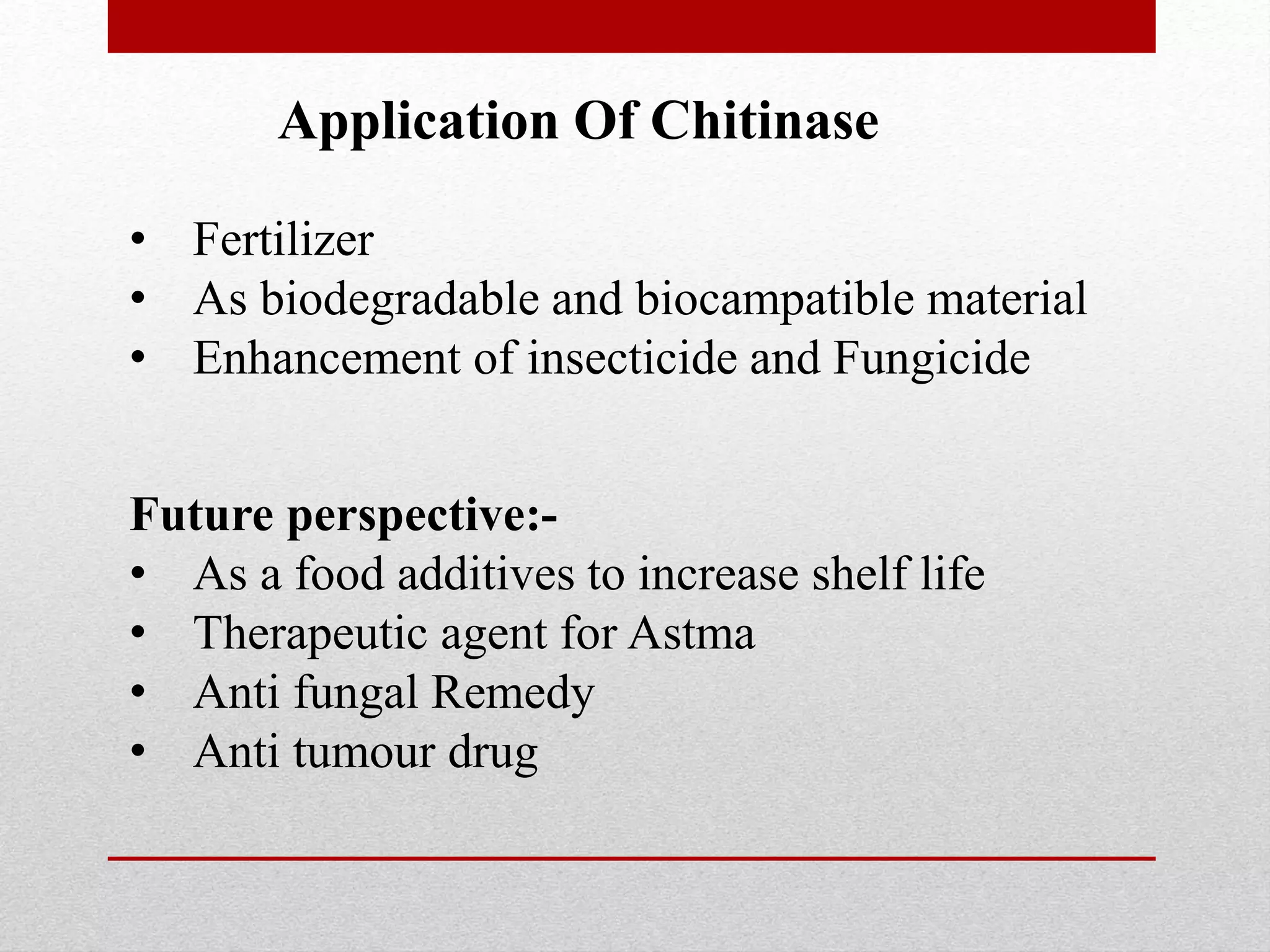 Application Of Chitinase

• Fertilizer
• As biodegradable and biocampatible material
• Enhancement of insecticide and Fungicide

Future perspective:-
• As a food additives to increase shelf life
• Therapeutic agent for Astma
• Anti fungal Remedy
• Anti tumour drug